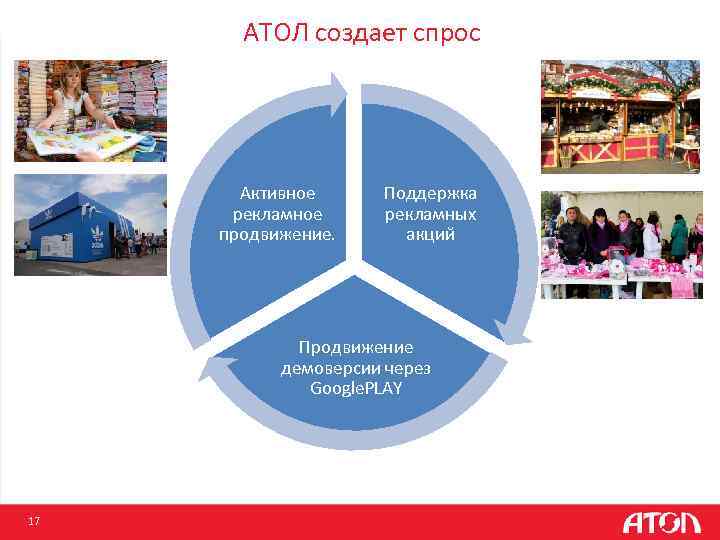 АТОЛ создает спрос

Активное рекламное продвижение.

Поддержка рекламных акций

Продвижение демоверсии через GooglePLAY

17

АТОЛ